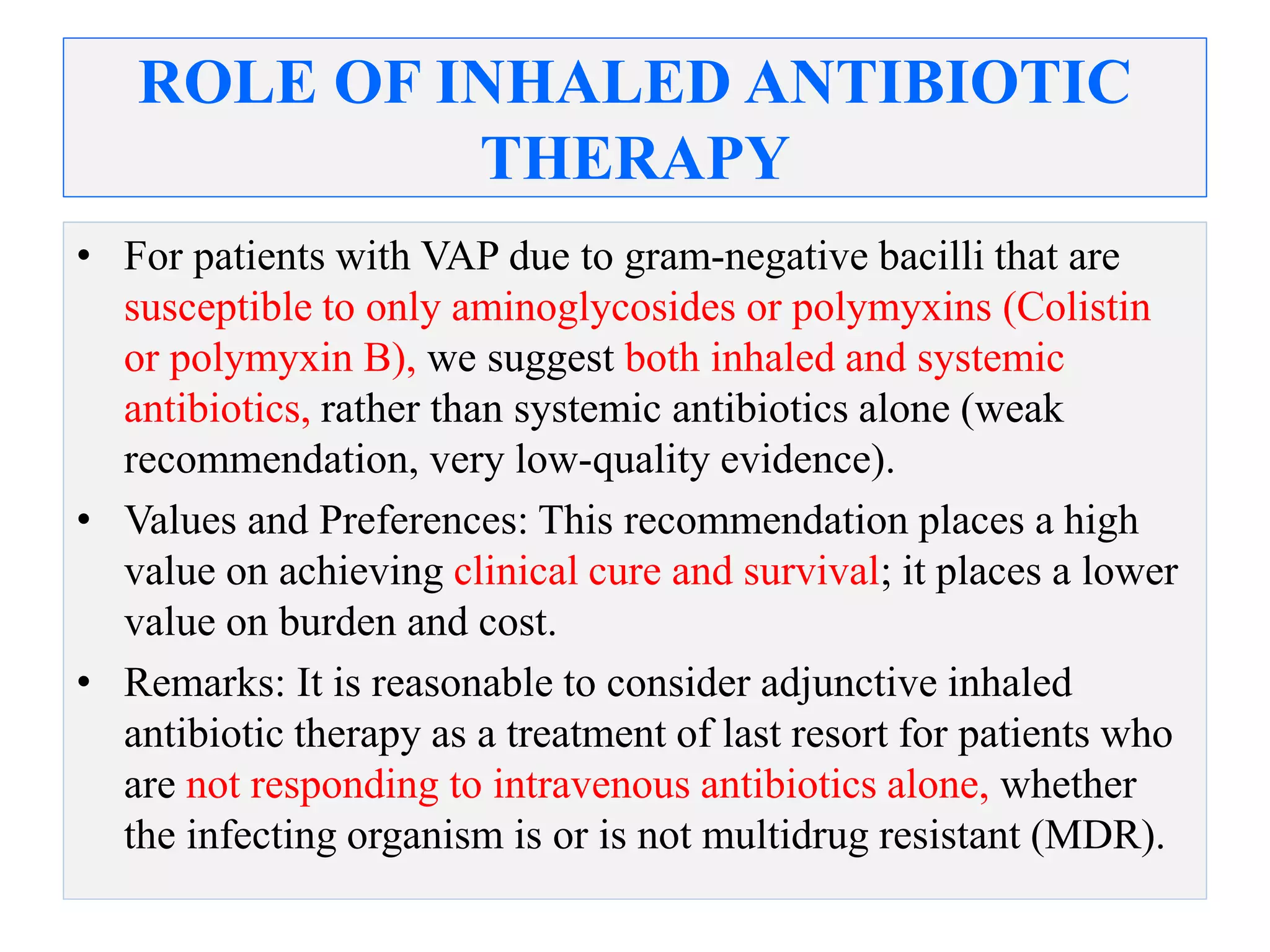 ROLE OF INHALED ANTIBIOTIC THERAPY

• For patients with VAP due to gram-negative bacilli that are susceptible to only aminoglycosides or polymyxins (Colistin or polymyxin B), we suggest both inhaled and systemic antibiotics, rather than systemic antibiotics alone (weak recommendation, very low-quality evidence).

• Values and Preferences: This recommendation places a high value on achieving clinical cure and survival; it places a lower value on burden and cost.

• Remarks: It is reasonable to consider adjunctive inhaled antibiotic therapy as a treatment of last resort for patients who are not responding to intravenous antibiotics alone, whether the infecting organism is or is not multidrug resistant (MDR).